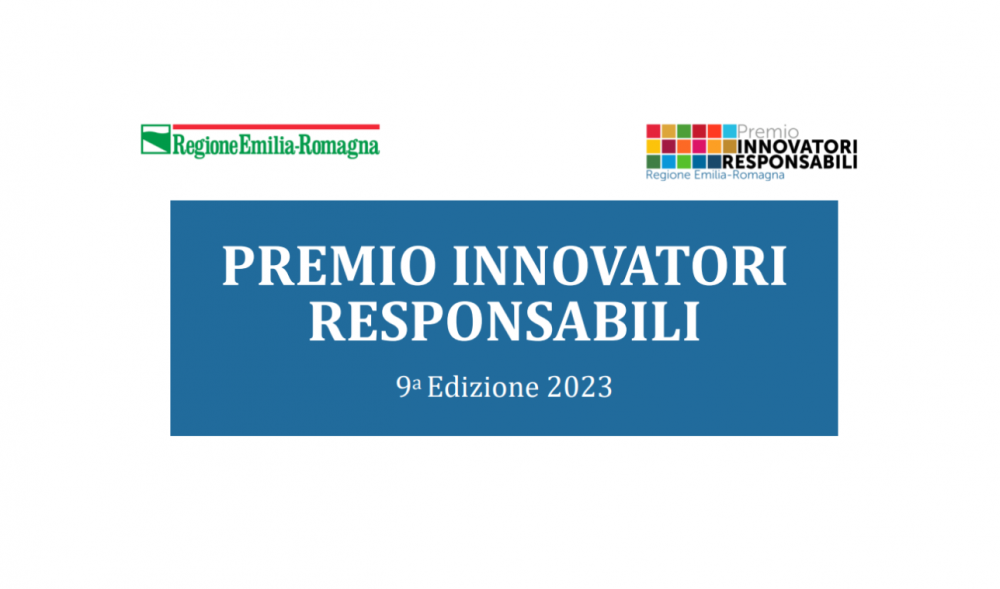 RegioneEmilia-Romagna

Premio
INNOVATORI
RESPONSABILI
Regione Emilia-Romagna

PREMIO INNOVATORI RESPONSABILI

9ª Edizione 2023